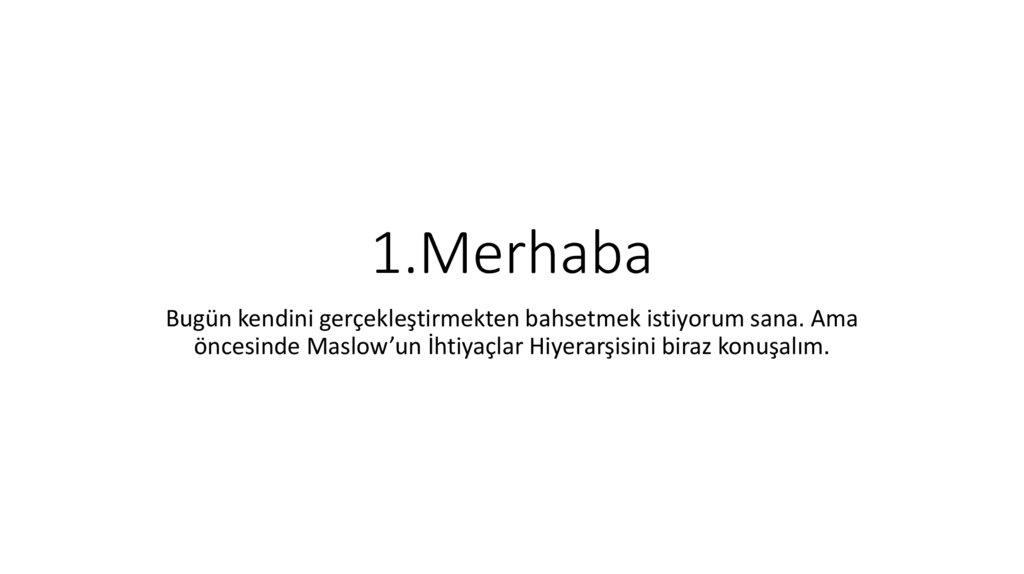 1.Merhaba

Bugün kendini gerçekleştirmekten bahsetmek istiyorum sana. Ama öncesinde Maslow’un İhtiyaçlar Hiyerarşisini biraz konuşalım.